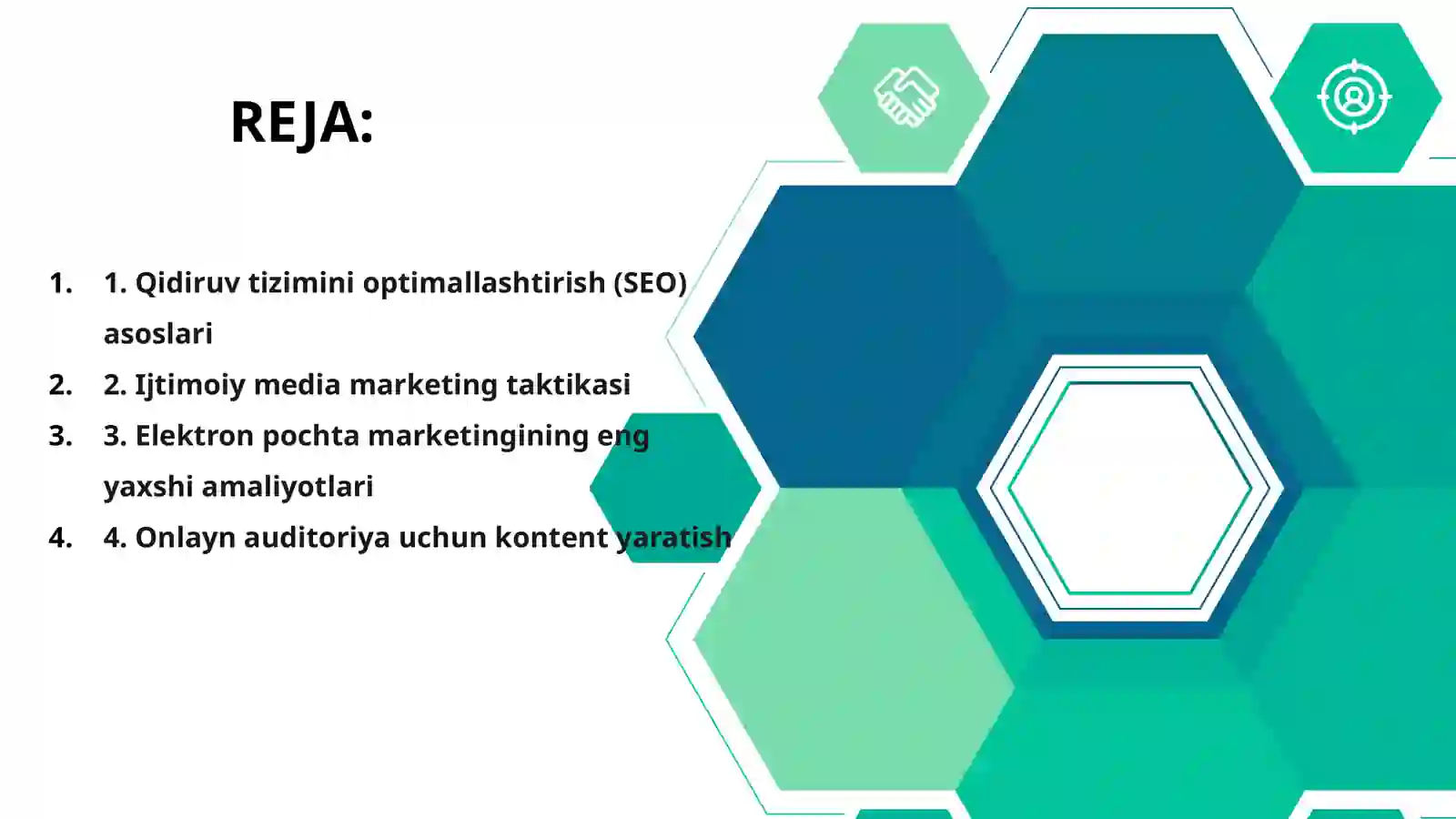 REJA:

1. 1. Qidiruv tizimini optimallashtirish (SEO) asoslari
2. 2. Ijtimoiy media marketing taktikasi
3. 3. Elektron pochta marketingining eng yaxshi amaliyotlari
4. 4. Onlayn auditoriya uchun kontent yaratish